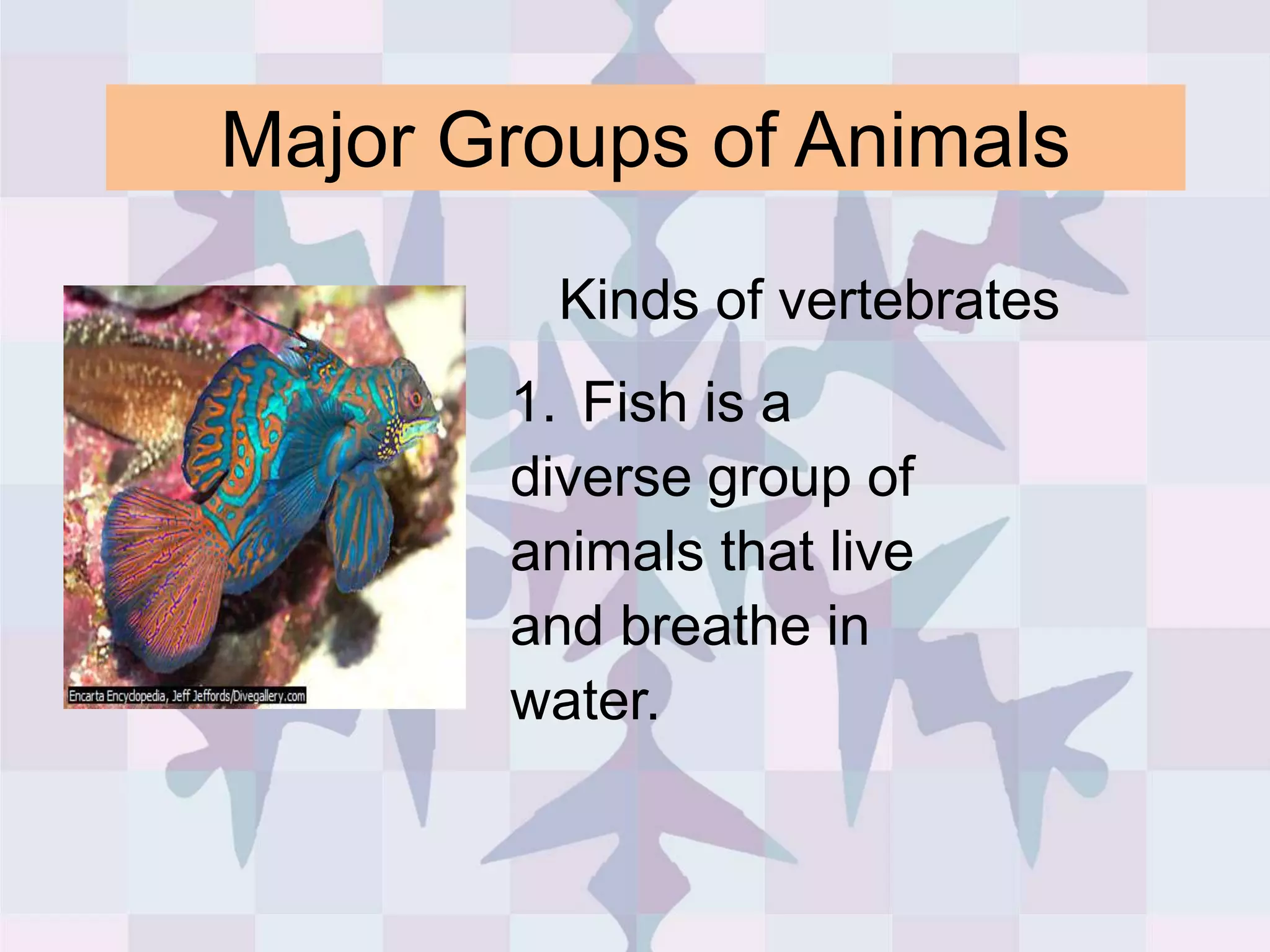 Major Groups of Animals

Encarta Encyclopedia, Jeff Jeffords/Divegallery.com

Kinds of vertebrates

1. Fish is a diverse group of animals that live and breathe in water.